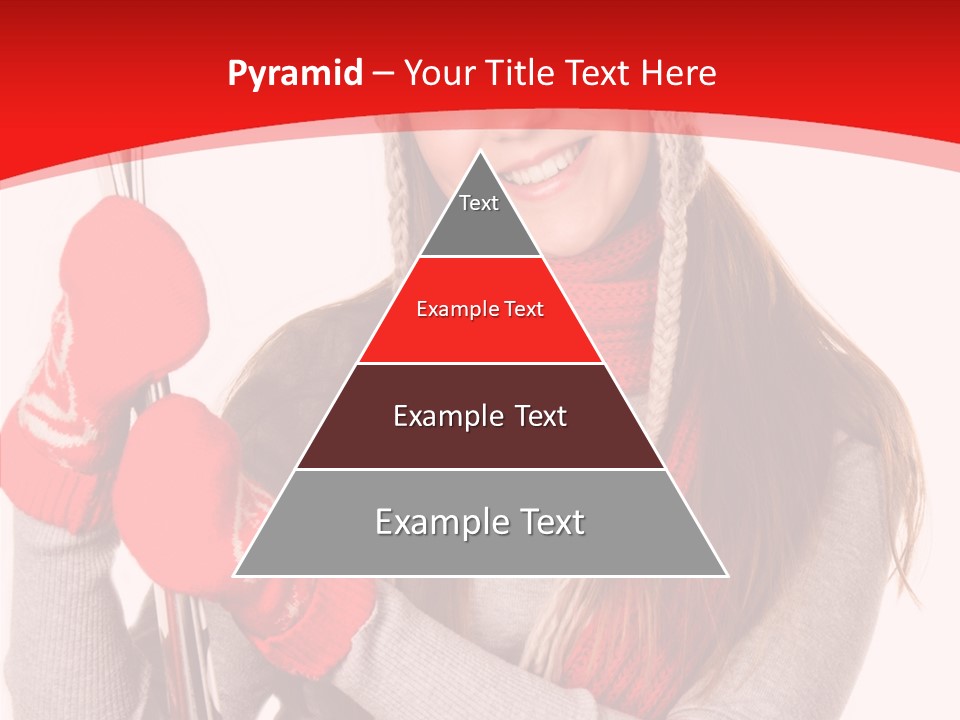 Pyramid – Your Title Text Here

Text

Example Text

Example Text

Example Text